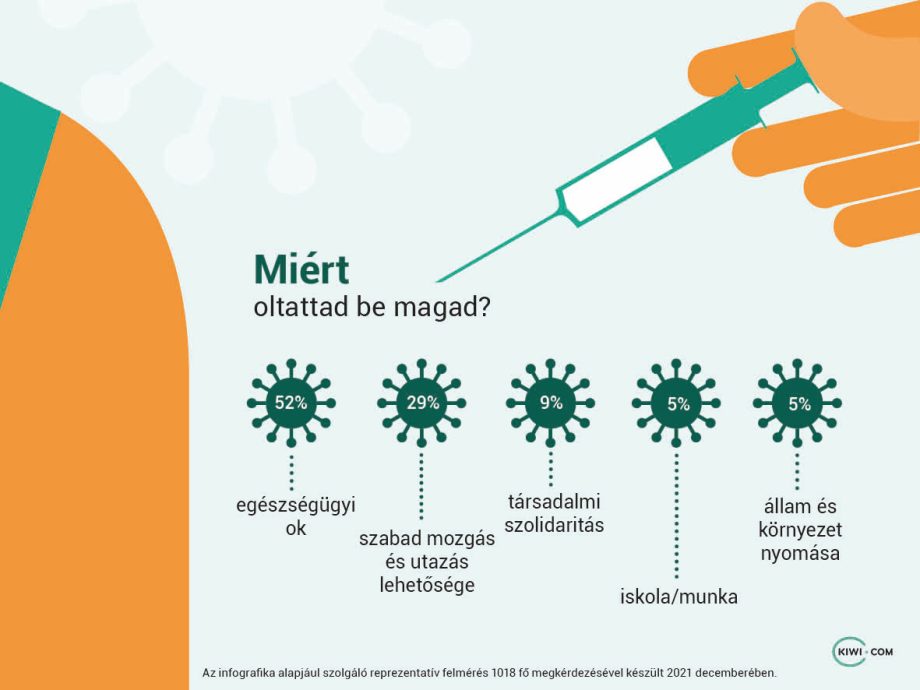 Miért
oltattad be magad?

52%
egészségügyi ok

29%
szabad mozgás és utazás lehetősége

9%
társadalmi szolidaritás

5%
iskola/munka

5%
állam és környezet nyomása

KIWI.COM

Az infografika alapjául szolgáló reprezentatív felmérés 1018 fő megkérdezésével készült 2021 decemberében.